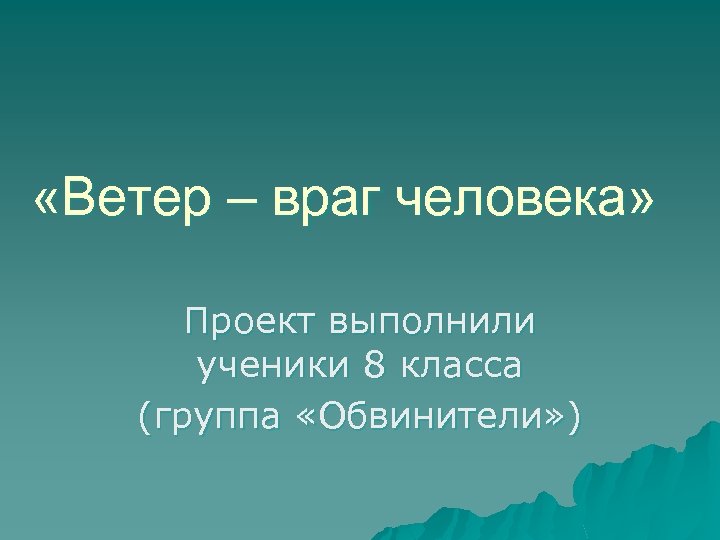 «Ветер – враг человека»

Проект выполнили ученики 8 класса (группа «Обвинители»)